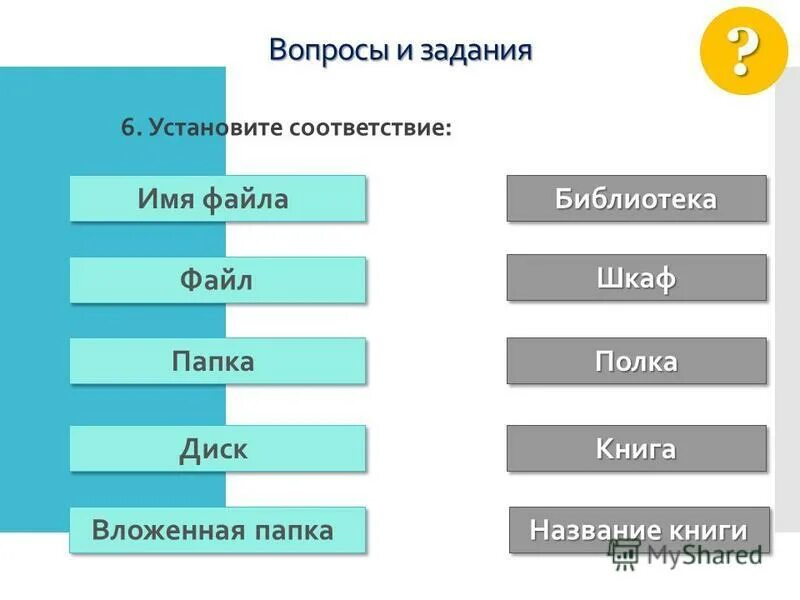 Вопросы и задания

?

6. Установите соответствие:

Имя файла

Файл

Папка

Диск

Вложенная папка

Библиотека

Шкаф

Полка

Книга

Название книги

MyShared